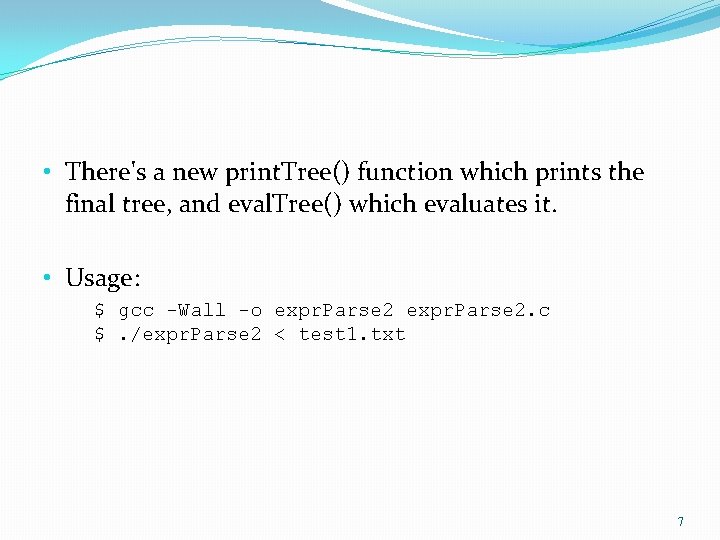 • There's a new printTree() function which prints the final tree, and evalTree() which evaluates it.

• Usage:
$ gcc -Wall -o exprParse2 exprParse2.c
$ ./exprParse2 < test1.txt

7